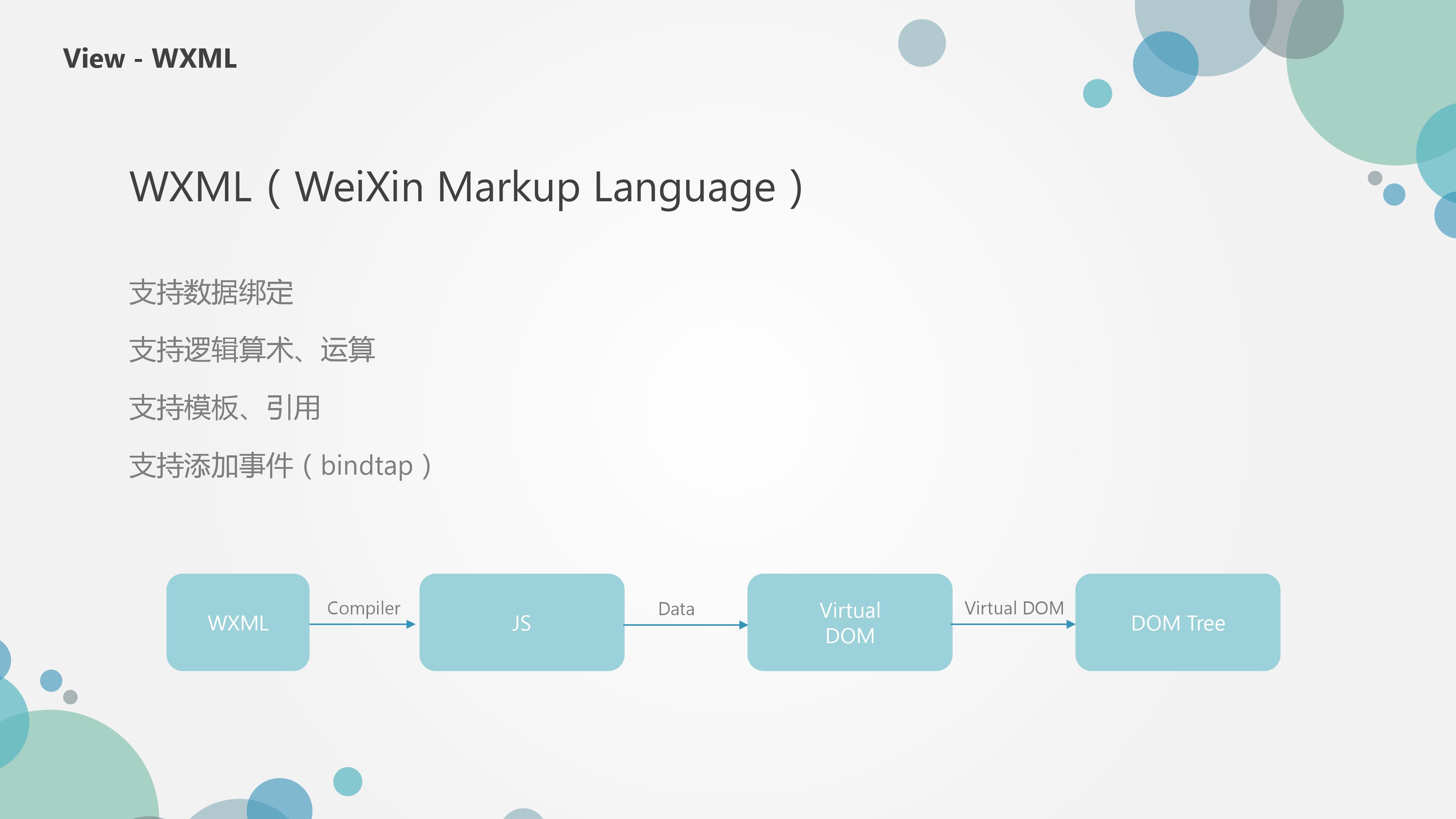 View - WXML

WXML（WeiXin Markup Language）

支持数据绑定

支持逻辑算术、运算

支持模板、引用

支持添加事件（bindtap）

WXML

Compiler

JS

Data

Virtual DOM

Virtual DOM

DOM Tree